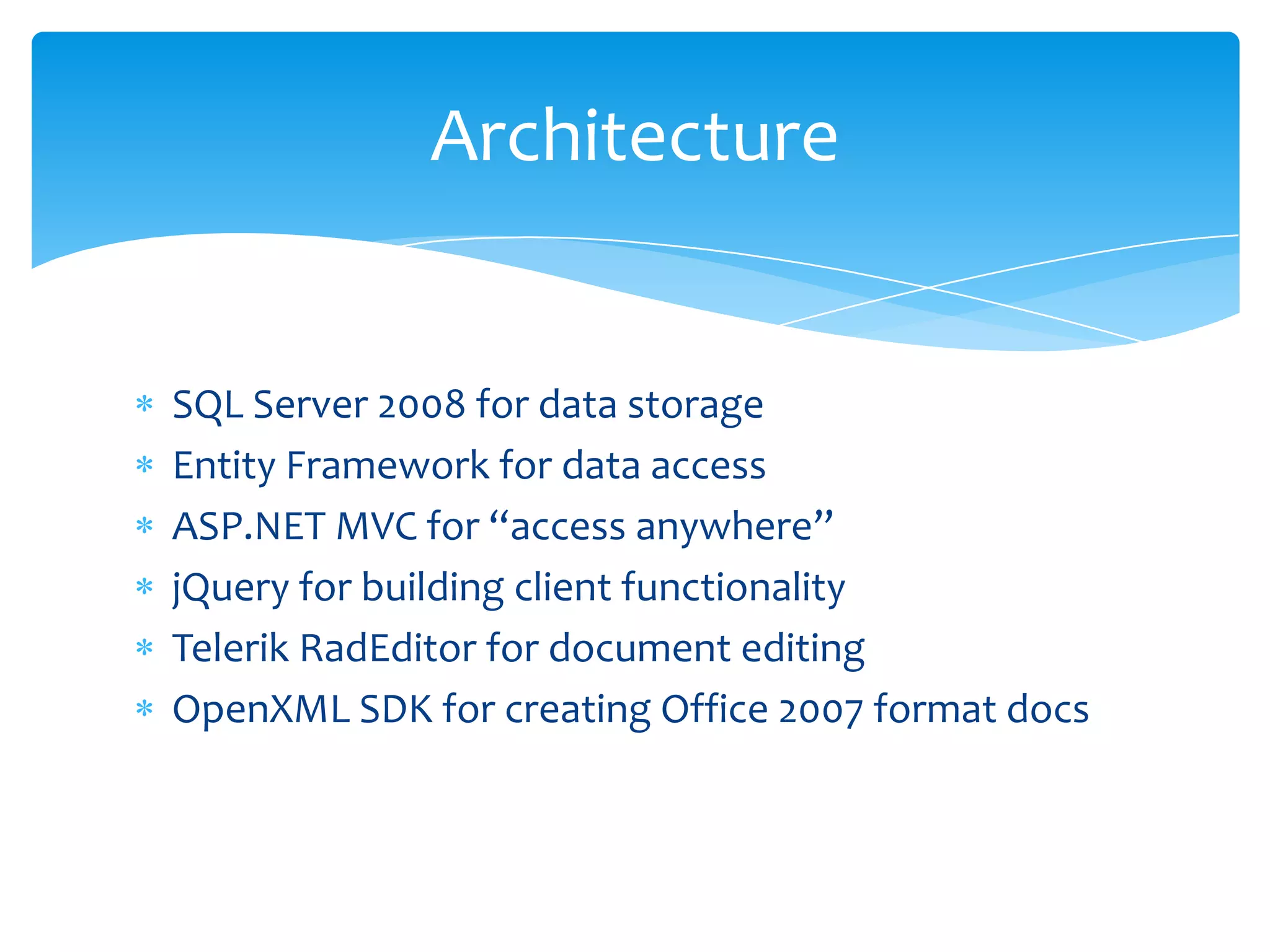 Architecture

* SQL Server 2008 for data storage
* Entity Framework for data access
* ASP.NET MVC for “access anywhere”
* jQuery for building client functionality
* Telerik RadEditor for document editing
* OpenXML SDK for creating Office 2007 format docs